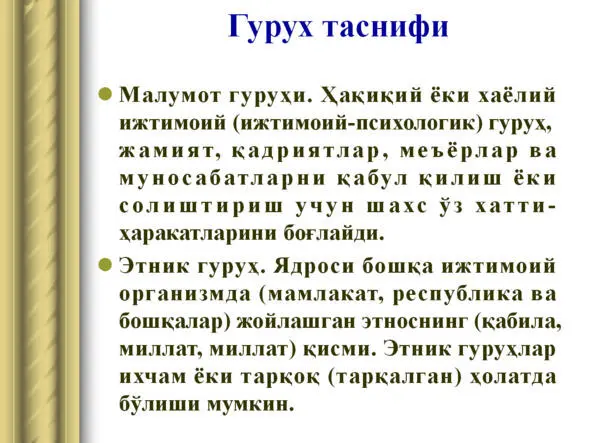 Гурух таснифи

Малумот гуруҳи. Ҳақиқий ёки хаёлий ижтимоий (ижтимоий-психологик) гуруҳ, жамият, қадриятлар, меъёрлар ва муносабатларни қабул қилиш ёки солиштириш учун шахс ўз хатти-ҳаракатларини боғлайди.

Этник гуруҳ. Ядроси бошқа ижтимоий организмда (мамлакат, республика ва бошқалар) жойлашган этноснинг (қабила, миллат, миллат) қисми. Этник гуруҳлар ихчам ёки тарқоқ (тарқалган) ҳолатда бўлиши мумкин.